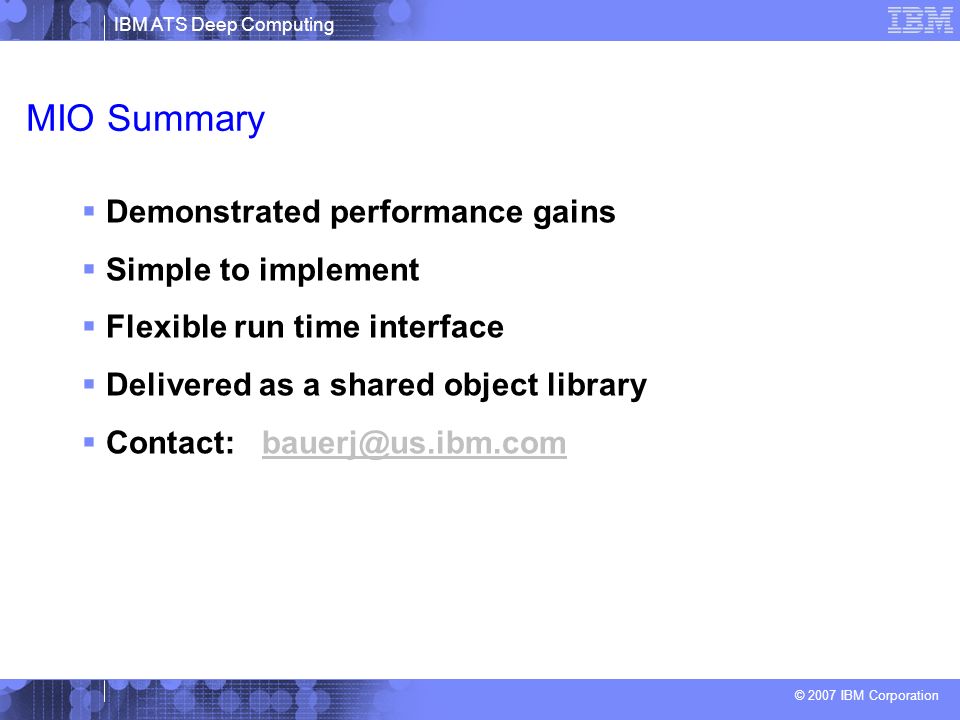 IBM ATS Deep Computing

IBM

MIO Summary

▪ Demonstrated performance gains

▪ Simple to implement

▪ Flexible run time interface

▪ Delivered as a shared object library

▪ Contact: bauerj@us.ibm.com

© 2007 IBM Corporation